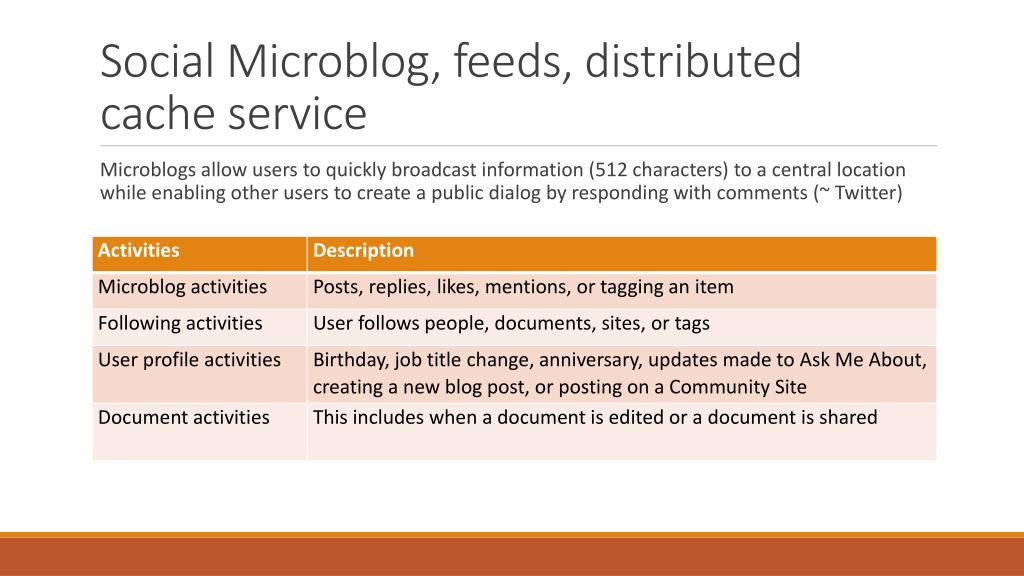 Social Microblog, feeds, distributed cache service

Microblogs allow users to quickly broadcast information (512 characters) to a central location while enabling other users to create a public dialog by responding with comments (~ Twitter)

| Activities | Description |
|---|---|
| Microblog activities | Posts, replies, likes, mentions, or tagging an item |
| Following activities | User follows people, documents, sites, or tags |
| User profile activities | Birthday, job title change, anniversary, updates made to Ask Me About, creating a new blog post, or posting on a Community Site |
| Document activities | This includes when a document is edited or a document is shared |